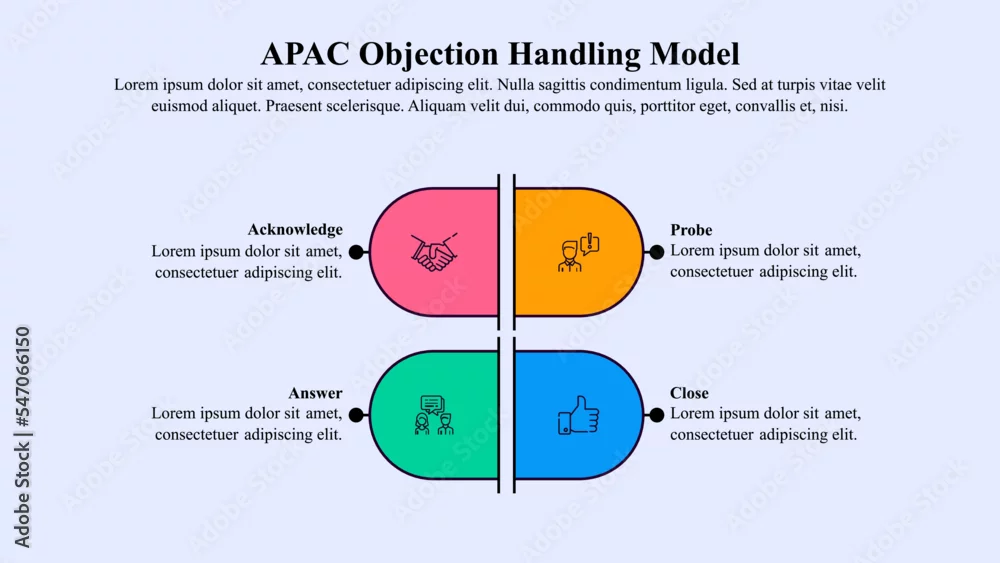 APAC Objection Handling Model

Lorem ipsum dolor sit amet, consectetuer adipiscing elit. Nulla sagittis condimentum ligula. Sed at turpis vitae velit euismod aliquet. Praesent scelerisque. Aliquam velit dui, commodo quis, porttitor eget, convallis et, nisi.

Acknowledge
Lorem ipsum dolor sit amet, consectetuer adipiscing elit.

Probe
Lorem ipsum dolor sit amet, consectetuer adipiscing elit.

Answer
Lorem ipsum dolor sit amet, consectetuer adipiscing elit.

Close
Lorem ipsum dolor sit amet, consectetuer adipiscing elit.

Adobe Stock | #547066150